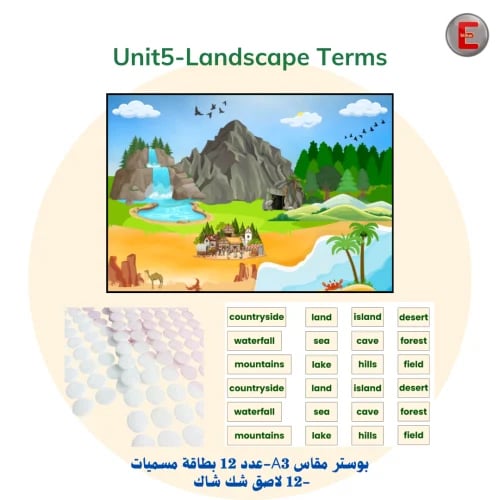 E

Unit5-Landscape Terms

| countryside | land | island | desert |
|---|---|---|---|
| waterfall | sea | cave | forest |
| mountains | lake | hills | field |
| countryside | land | island | desert |
| waterfall | sea | cave | forest |
| mountains | lake | hills | field |

بوستر مقاس A3-عدد 12 بطاقة مسميات
-12 لاصق شك شاك